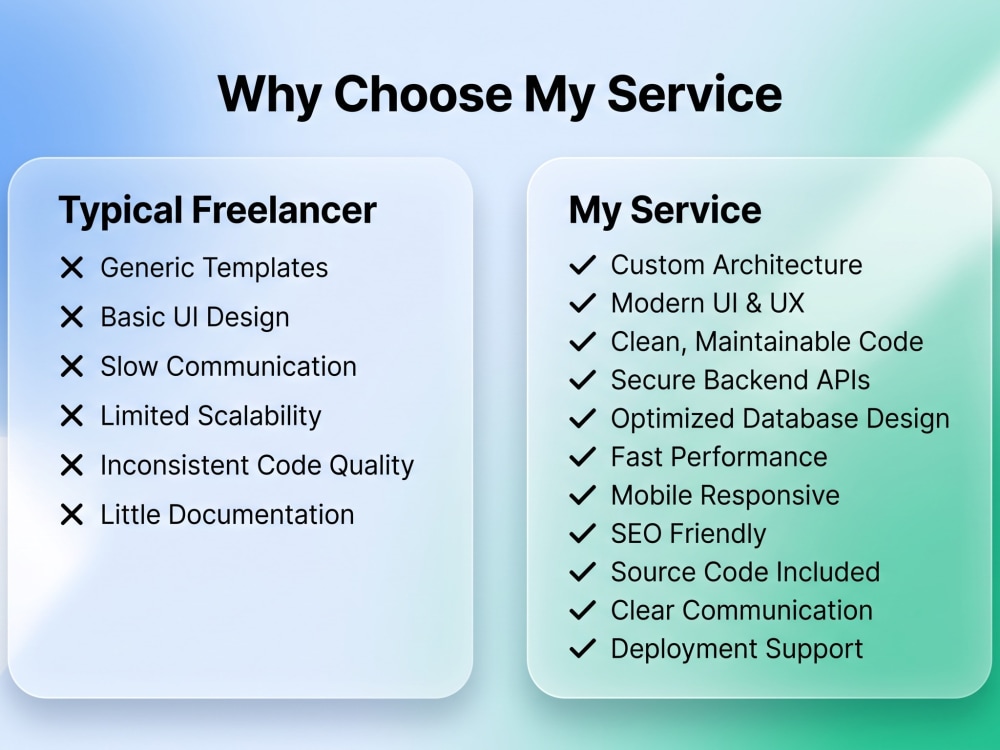 Why Choose My Service

Typical Freelancer

✕ Generic Templates
✕ Basic UI Design
✕ Slow Communication
✕ Limited Scalability
✕ Inconsistent Code Quality
✕ Little Documentation

My Service

✓ Custom Architecture
✓ Modern UI & UX
✓ Clean, Maintainable Code
✓ Secure Backend APIs
✓ Optimized Database Design
✓ Fast Performance
✓ Mobile Responsive
✓ SEO Friendly
✓ Source Code Included
✓ Clear Communication
✓ Deployment Support